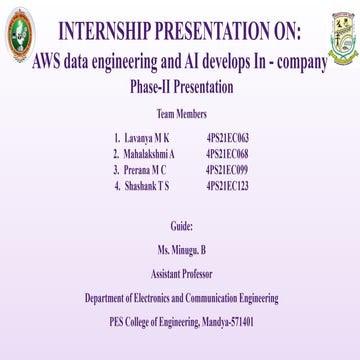 INTERNSHIP PRESENTATION ON:
AWS data engineering and AI develops In - company
Phase-II Presentation

Team Members

1. Lavanya M K 4PS21EC063
2. Mahalakshmi A 4PS21EC068
3. Prerana M C 4PS21EC099
4. Shashank T S 4PS21EC123

Guide:

Ms. Minugu. B

Assistant Professor

Department of Electronics and Communication Engineering

PES College of Engineering, Mandya-571401